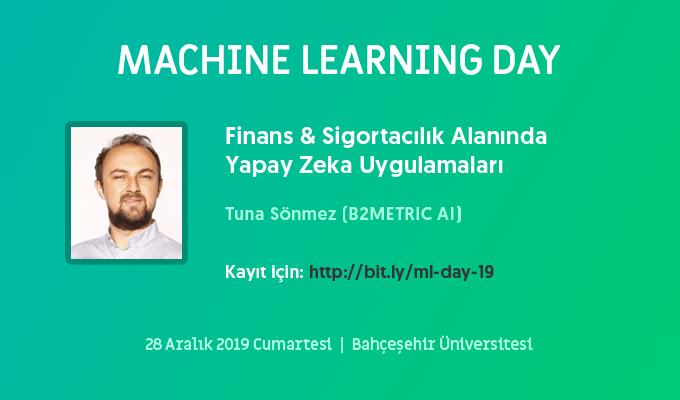 MACHINE LEARNING DAY

Finans & Sigortacılık Alanında Yapay Zeka Uygulamaları

Tuna Sönmez (B2METRIC AI)

Kayıt için: http://bit.ly/ml-day-19

28 Aralık 2019 Cumartesi | Bahçeşehir Üniversitesi